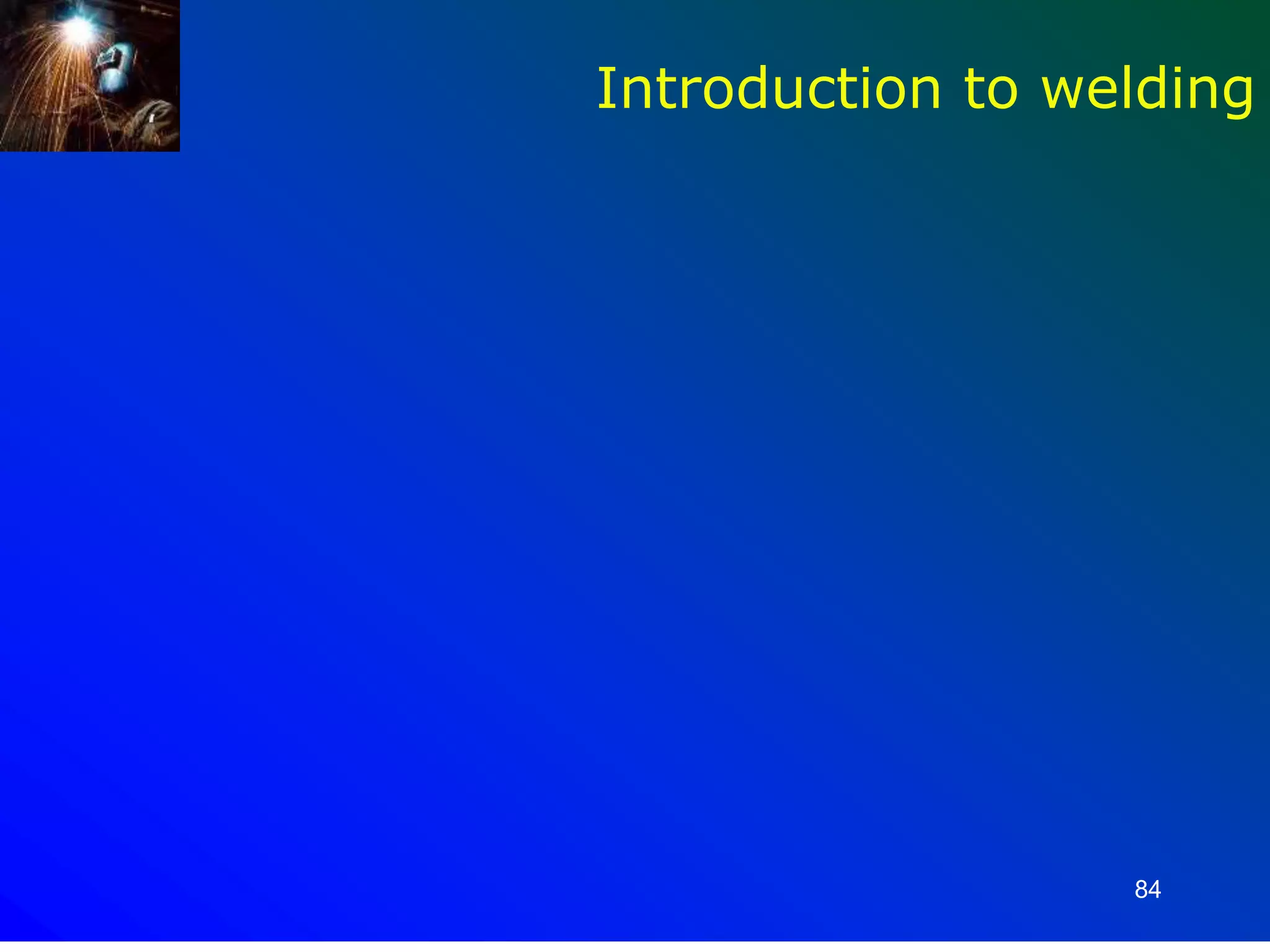 Introduction to welding

84